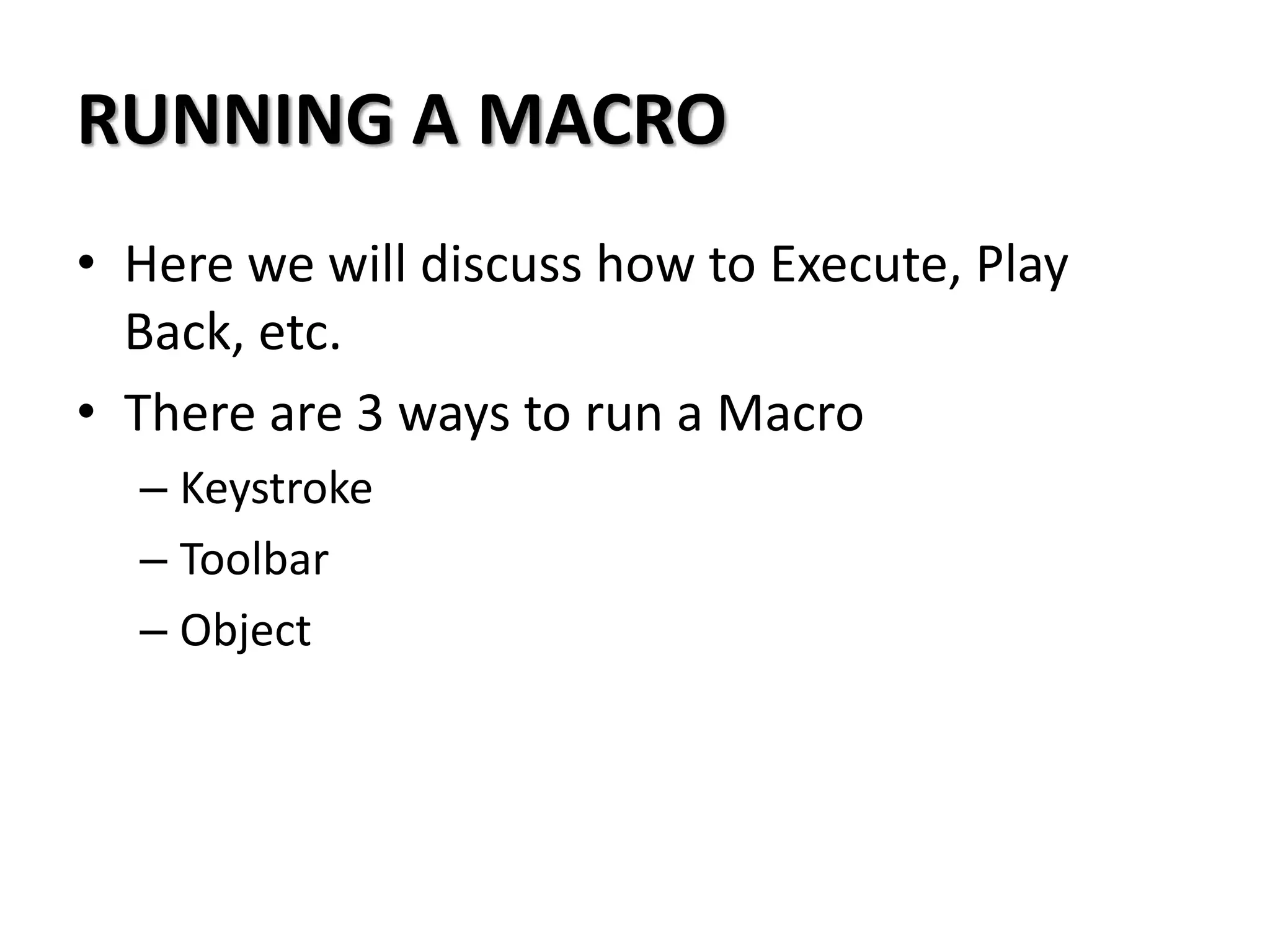 RUNNING A MACRO

• Here we will discuss how to Execute, Play Back, etc.
• There are 3 ways to run a Macro
  – Keystroke
  – Toolbar
  – Object